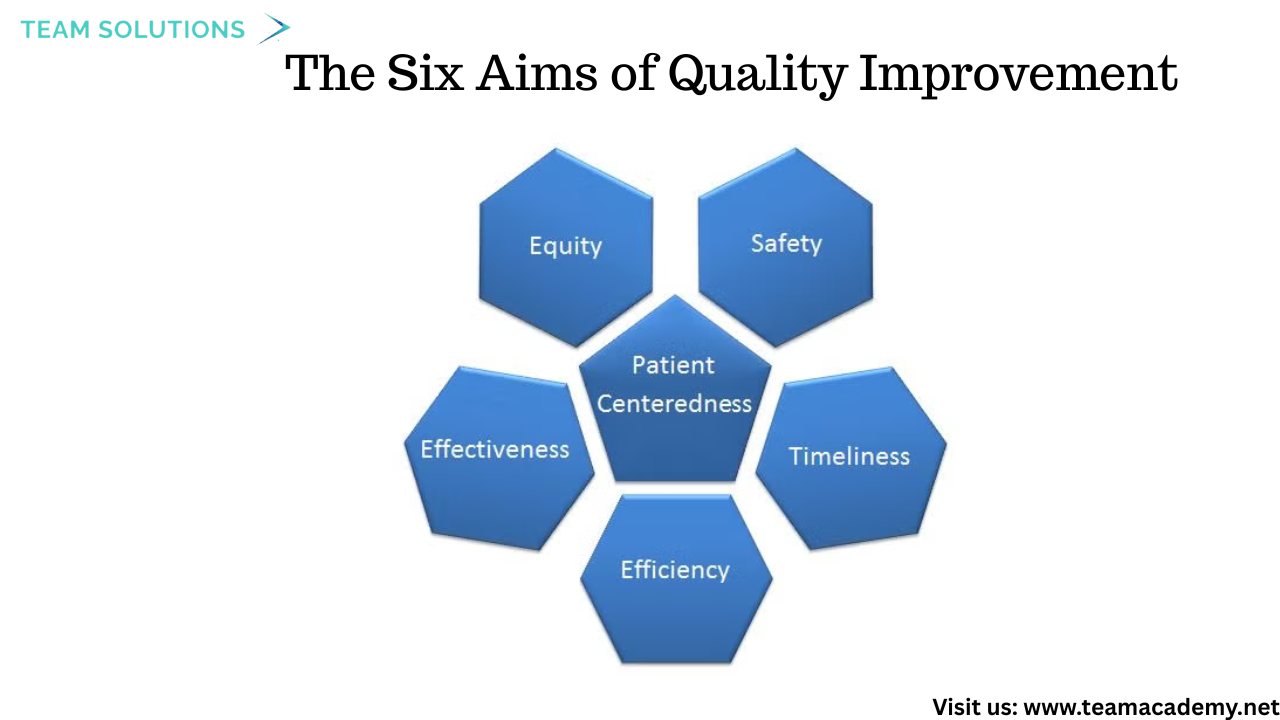 TEAM SOLUTIONS

The Six Aims of Quality Improvement

Equity

Safety

Patient Centeredness

Effectiveness

Timeliness

Efficiency

Visit us: www.teamacademy.net